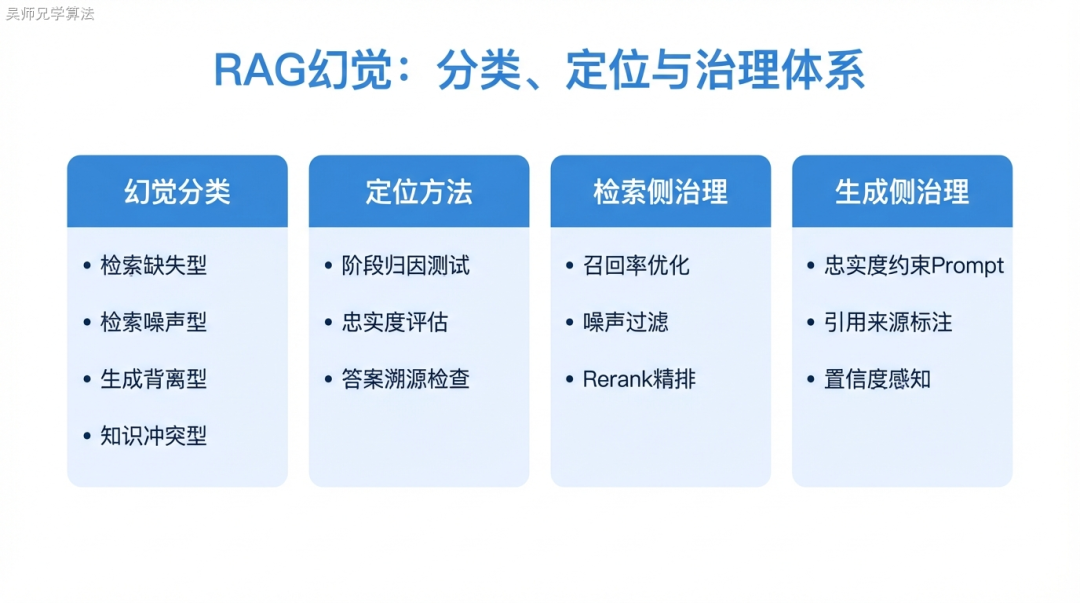 吴师兄学算法

RAG幻觉：分类、定位与治理体系

幻觉分类

• 检索缺失型
• 检索噪声型
• 生成背离型
• 知识冲突型

定位方法

• 阶段归因测试
• 忠实度评估
• 答案溯源检查

检索侧治理

• 召回率优化
• 噪声过滤
• Rerank精排

生成侧治理

• 忠实度约束Prompt
• 引用来源标注
• 置信度感知